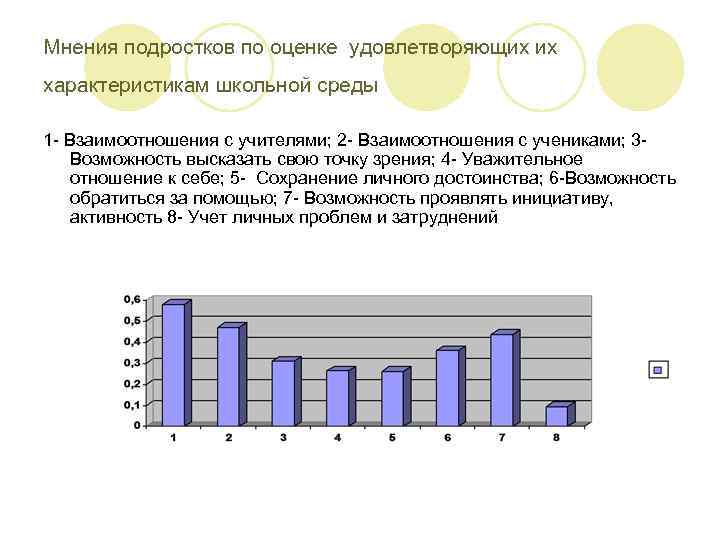 Мнения подростков по оценке удовлетворяющих их характеристикам школьной среды

1- Взаимоотношения с учителями; 2- Взаимоотношения с учениками; 3- Возможность высказать свою точку зрения; 4- Уважительное отношение к себе; 5- Сохранение личного достоинства; 6-Возможность обратиться за помощью; 7- Возможность проявлять инициативу, активность 8- Учет личных проблем и затруднений

0,6
0,5
0,4
0,3
0,2
0,1
0

1 2 3 4 5 6 7 8